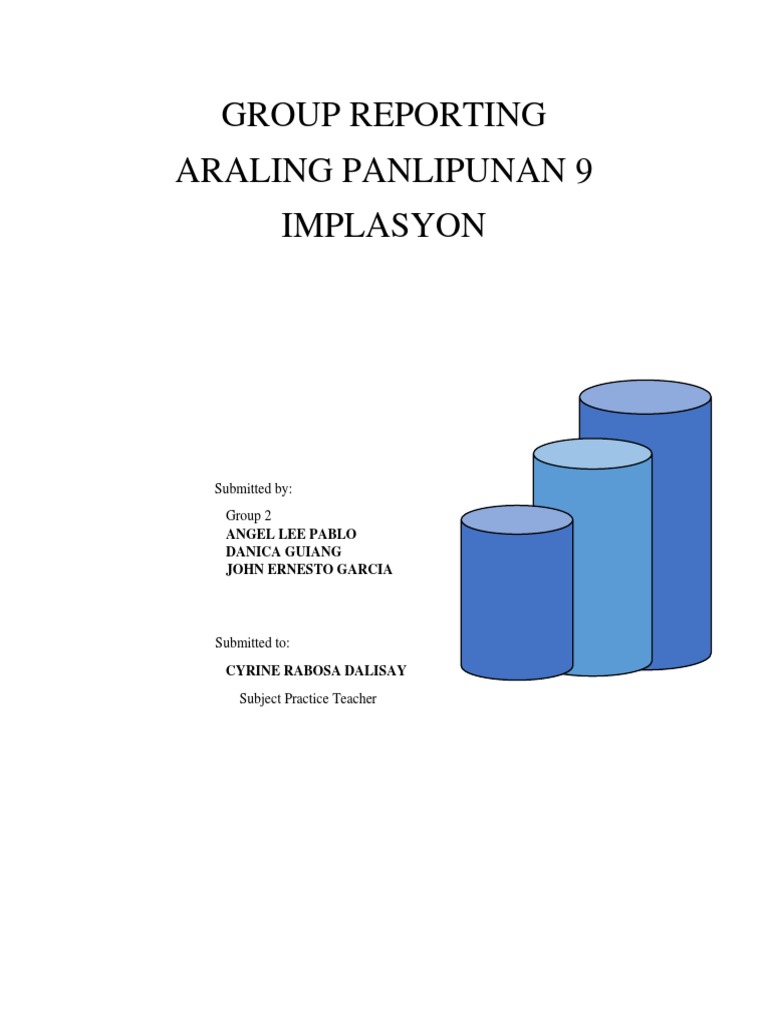 GROUP REPORTING
ARALING PANLIPUNAN 9
IMPLASYON

Submitted by:

Group 2
ANGEL LEE PABLO
DANICA GUIANG
JOHN ERNESTO GARCIA

Submitted to:

CYRINE RABOSA DALISAY
Subject Practice Teacher